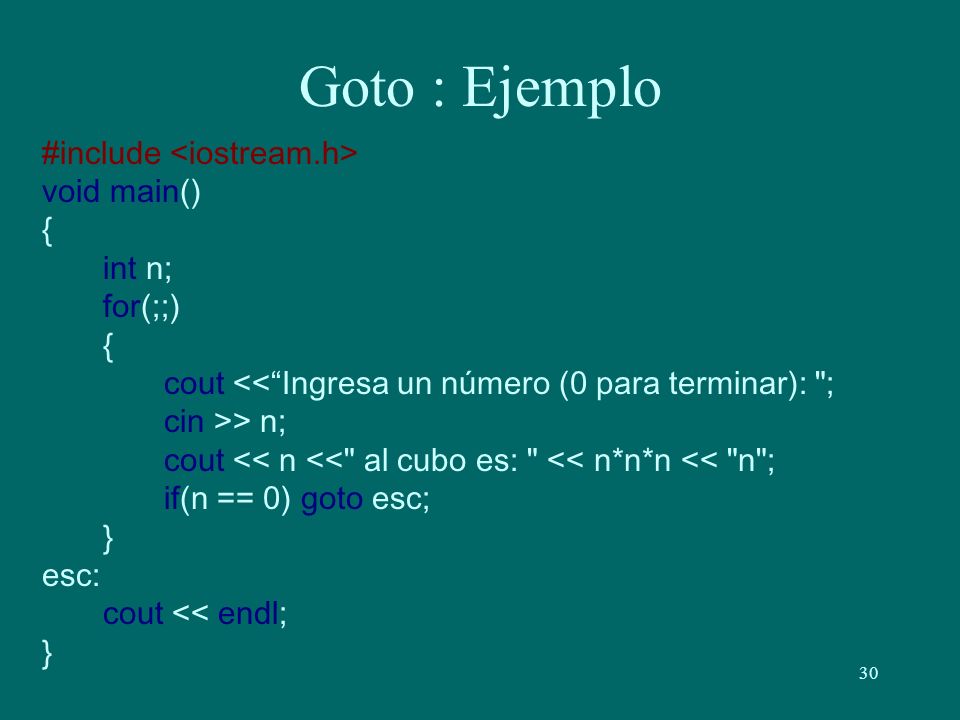 Goto : Ejemplo

#include <iostream.h>
void main()
{
int n;
for(;;)
{
cout <<“Ingresa un número (0 para terminar): ";
cin >> n;
cout << n <<" al cubo es: " << n*n*n << "n";
if(n == 0) goto esc;
}
esc:
cout << endl;
}

30